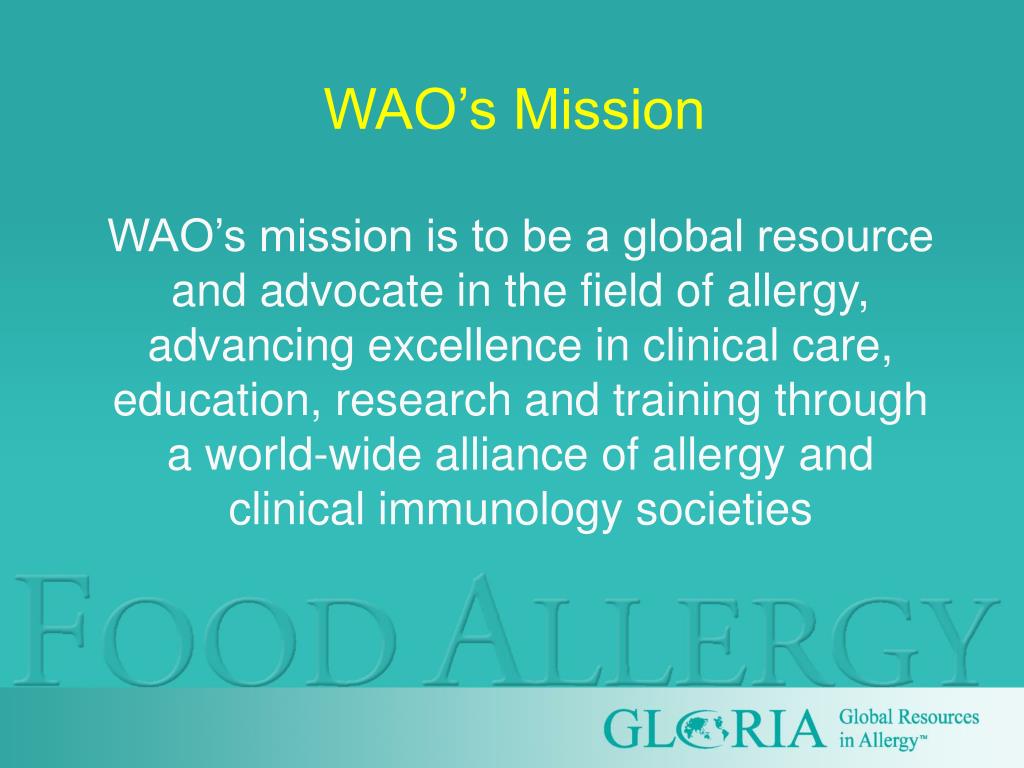 WAO’s Mission

WAO’s mission is to be a global resource and advocate in the field of allergy, advancing excellence in clinical care, education, research and training through a world-wide alliance of allergy and clinical immunology societies

FOOD ALLERGY

GLORIA Global Resources in Allergy™